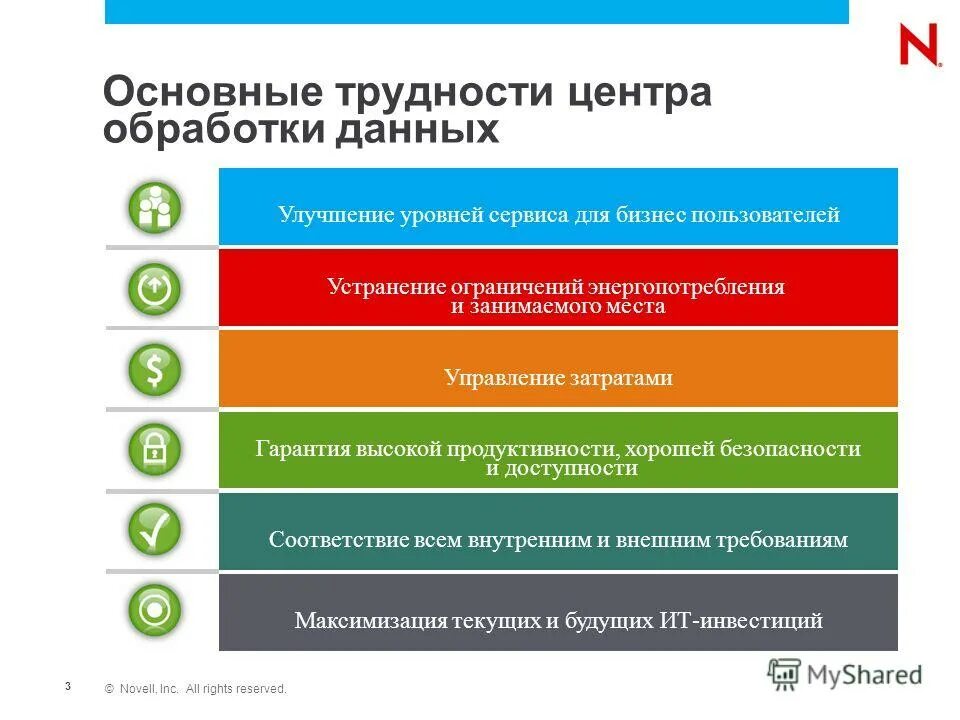 N

Основные трудности центра обработки данных

Улучшение уровней сервиса для бизнес пользователей

Устранение ограничений энергопотребления и занимаемого места

Управление затратами

Гарантия высокой продуктивности, хорошей безопасности и доступности

Соответствие всем внутренним и внешним требованиям

Максимизация текущих и будущих ИТ-инвестиций

3

© Novell, Inc. All rights reserved.

MyShared